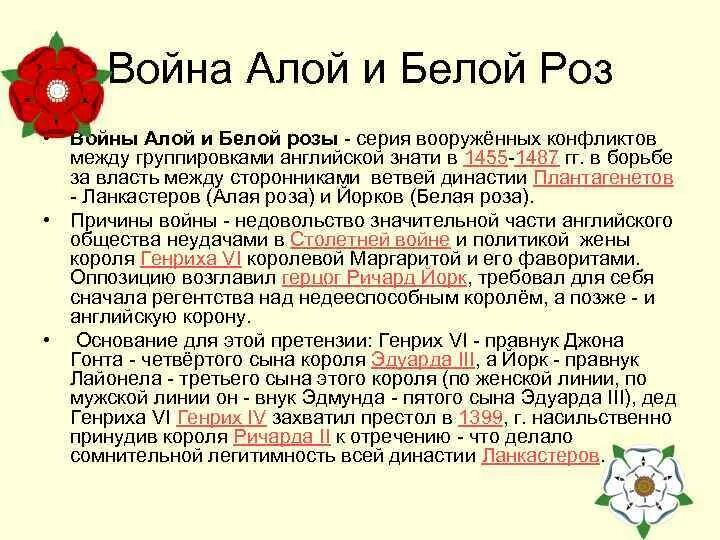 Война Алой и Белой Роз

• Войны Алой и Белой розы - серия вооружённых конфликтов между группировками английской знати в 1455-1487 гг. в борьбе за власть между сторонниками ветвей династии Плантагенетов - Ланкастеров (Алая роза) и Йорков (Белая роза).

• Причины войны - недовольство значительной части английского общества неудачами в Столетней войне и политикой жены короля Генриха VI королевой Маргаритой и его фаворитами. Оппозицию возглавил герцог Ричард Йорк, требовал для себя сначала регентства над недееспособным королём, а позже - и английскую корону.

• Основание для этой претензии: Генрих VI - правнук Джона Гонта - четвёртого сына короля Эдуарда III, а Йорк - правнук Лайонела - третьего сына этого короля (по женской линии, по мужской линии он - внук Эдмунда - пятого сына Эдуарда III), дед Генриха VI Генрих IV захватил престол в 1399, г. насильственно принудив короля Ричарда II к отречению - что делало сомнительной легитимность всей династии Ланкастеров.